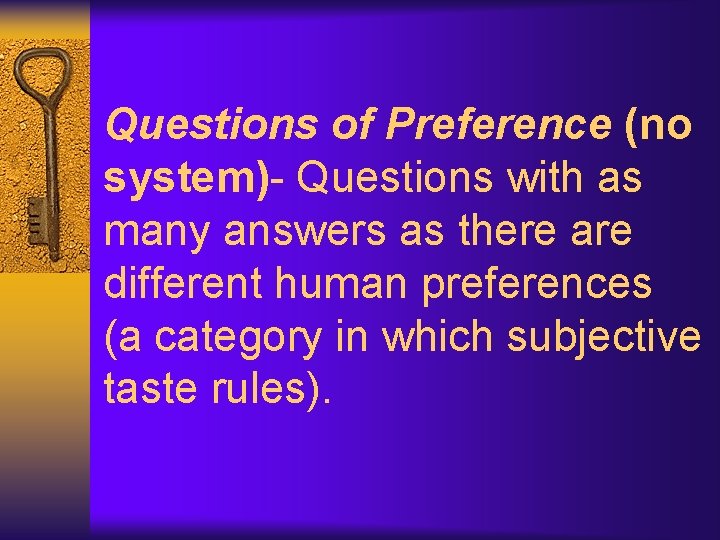 Questions of Preference (no system)- Questions with as many answers as there are different human preferences (a category in which subjective taste rules).